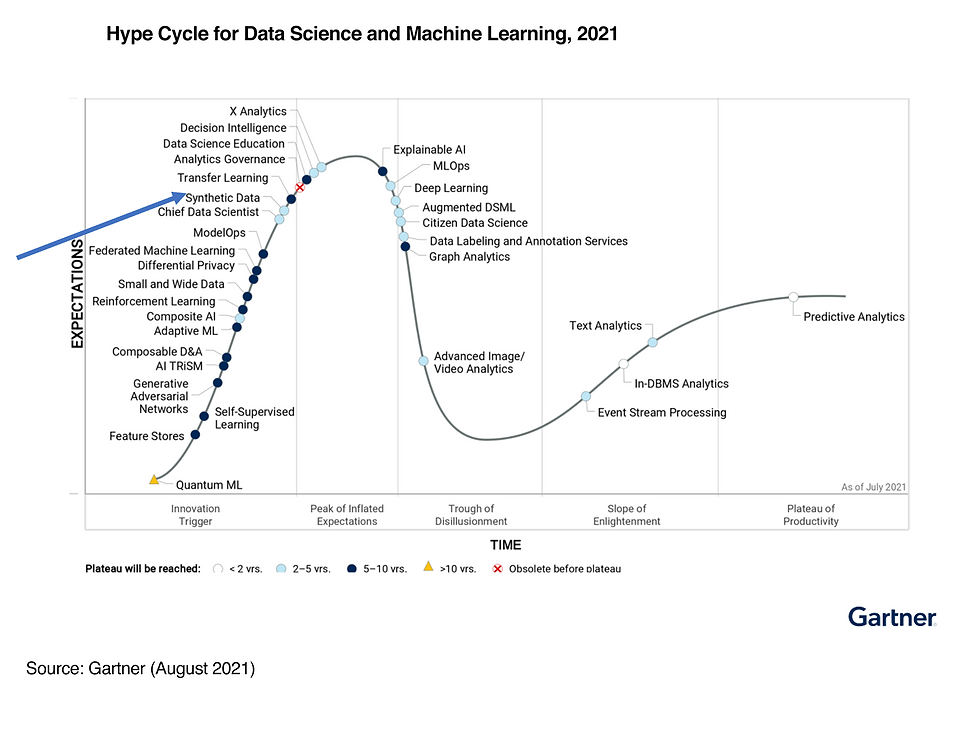 Hype Cycle for Data Science and Machine Learning, 2021

EXPECTATIONS

X Analytics
Decision Intelligence
Data Science Education
Analytics Governance
Transfer Learning
Synthetic Data
Chief Data Scientist
ModelOps
Federated Machine Learning
Differential Privacy
Small and Wide Data
Reinforcement Learning
Composite AI
Adaptive ML
Composable D&A
AI TRiSM
Generative Adversarial Networks
Self-Supervised Learning
Feature Stores
Quantum ML

Explainable AI
MLOps
Deep Learning
Augmented DSML
Citizen Data Science
Data Labeling and Annotation Services
Graph Analytics
Advanced Image/ Video Analytics

Text Analytics
In-DBMS Analytics
Event Stream Processing
Predictive Analytics

As of July 2021

Innovation Trigger
Peak of Inflated Expectations
Trough of Disillusionment
Slope of Enlightenment
Plateau of Productivity

TIME

Plateau will be reached: < 2 yrs. 2–5 yrs. 5–10 yrs. >10 yrs. Obsolete before plateau

Gartner

Source: Gartner (August 2021)